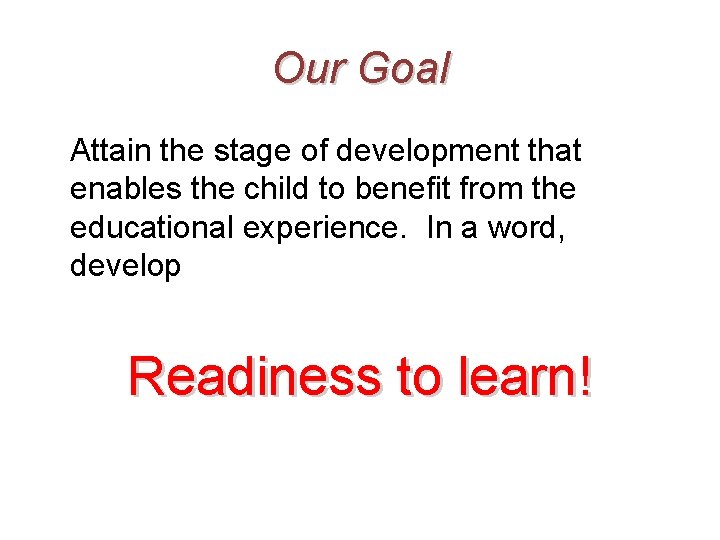 Our Goal

Attain the stage of development that enables the child to benefit from the educational experience.  In a word, develop

Readiness to learn!